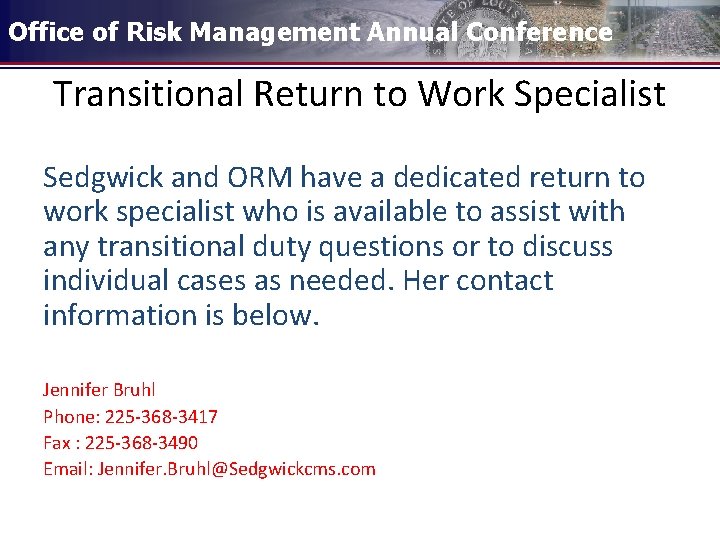 Office of Risk Management Annual Conference

Transitional Return to Work Specialist

Sedgwick and ORM have a dedicated return to work specialist who is available to assist with any transitional duty questions or to discuss individual cases as needed. Her contact information is below.

Jennifer Bruhl
Phone: 225-368-3417
Fax : 225-368-3490
Email: Jennifer.Bruhl@Sedgwickcms.com